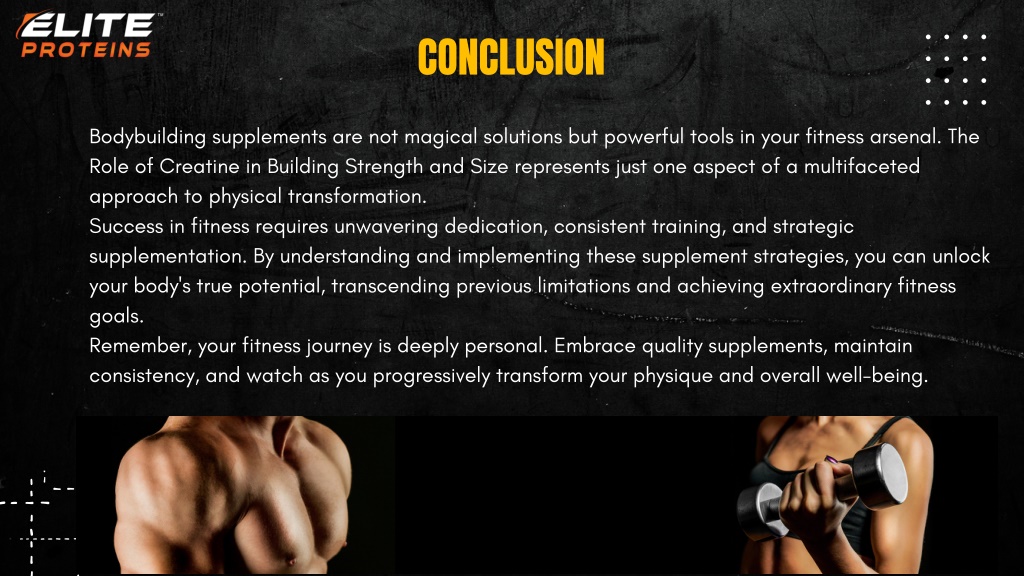 ELITE PROTEINS

CONCLUSION

Bodybuilding supplements are not magical solutions but powerful tools in your fitness arsenal. The Role of Creatine in Building Strength and Size represents just one aspect of a multifaceted approach to physical transformation.
Success in fitness requires unwavering dedication, consistent training, and strategic supplementation. By understanding and implementing these supplement strategies, you can unlock your body's true potential, transcending previous limitations and achieving extraordinary fitness goals.
Remember, your fitness journey is deeply personal. Embrace quality supplements, maintain consistency, and watch as you progressively transform your physique and overall well-being.